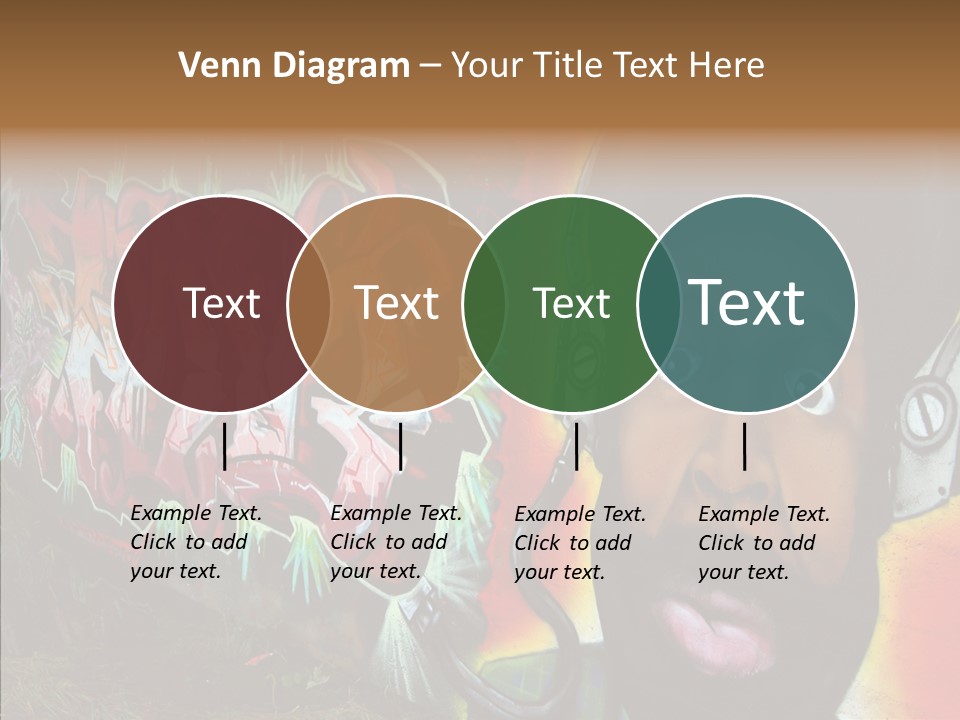 Venn Diagram – Your Title Text Here

Text

Text

Text

Text

Example Text. Click to add your text.

Example Text. Click to add your text.

Example Text. Click to add your text.

Example Text. Click to add your text.